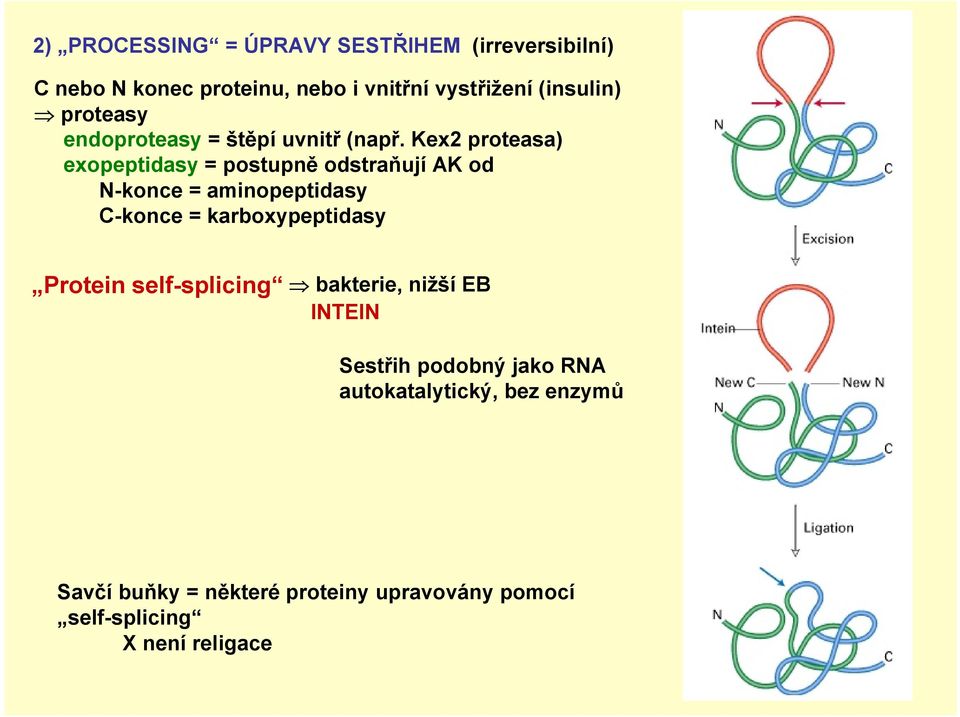 2) „PROCESSING“ = ÚPRAVY SESTŘIHEM (irreversibilní)

C nebo N konec proteinu, nebo i vnitřní vystřižení (insulin)
$\Rightarrow$ proteasy
endoproteasy = štěpí uvnitř (např. Kex2 proteasa)
exopeptidasy = postupně odstraňují AK od
N-konce = aminopeptidasy
C-konce = karboxypeptidasy

„Protein self-splicing“ $\Rightarrow$ bakterie, nižší EB
INTEIN

Sestřih podobný jako RNA
autokatalytický, bez enzymů

Savčí buňky = některé proteiny upravovány pomocí „self-splicing“
X není religace

N
C
Excision
Intein
New C
New N
N
C
Ligation
N
C